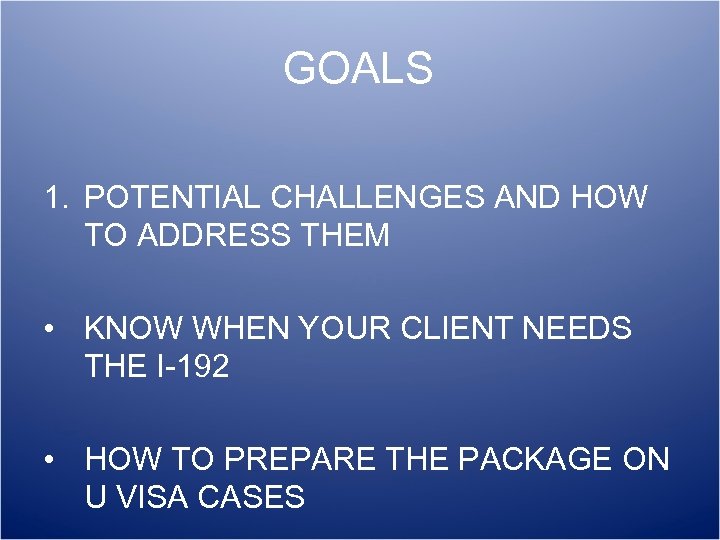 GOALS

1. POTENTIAL CHALLENGES AND HOW TO ADDRESS THEM

• KNOW WHEN YOUR CLIENT NEEDS THE I-192

• HOW TO PREPARE THE PACKAGE ON U VISA CASES